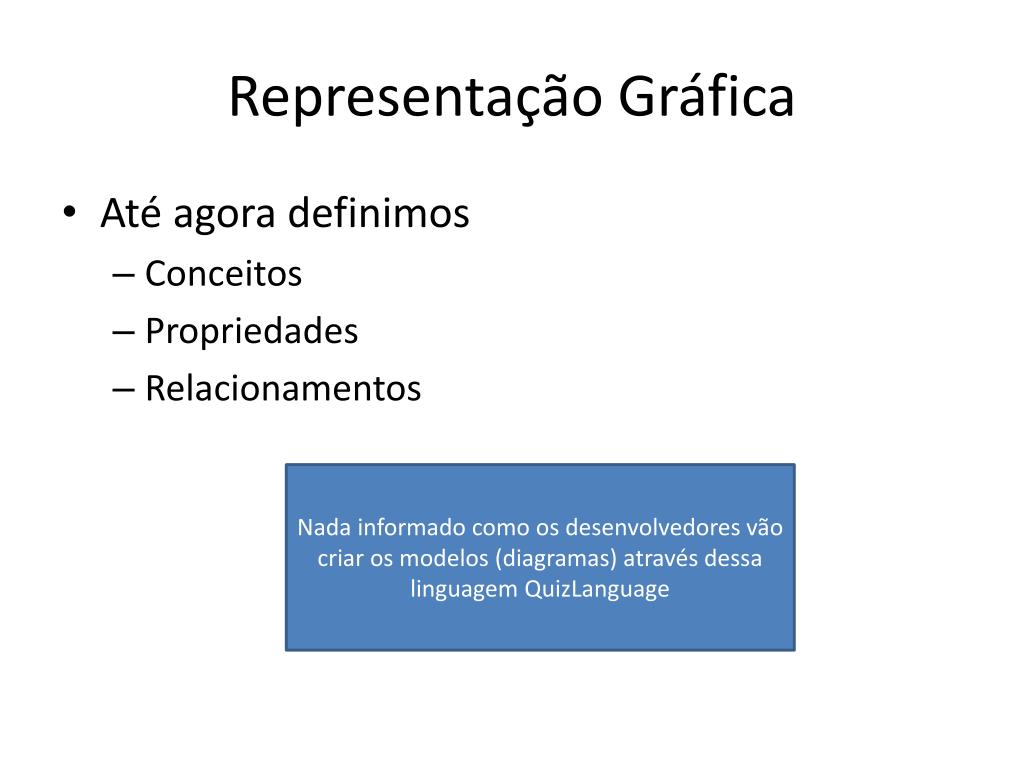 Representação Gráfica

• Até agora definimos
– Conceitos
– Propriedades
– Relacionamentos

Nada informado como os desenvolvedores vão criar os modelos (diagramas) através dessa linguagem QuizLanguage